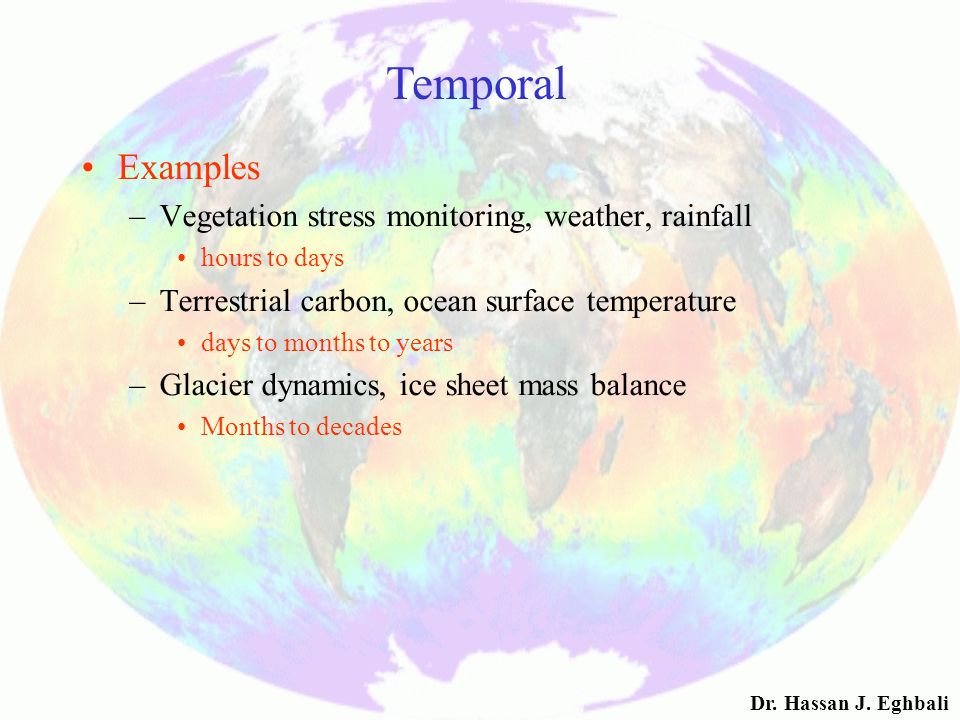 Temporal

• Examples
– Vegetation stress monitoring, weather, rainfall
• hours to days
– Terrestrial carbon, ocean surface temperature
• days to months to years
– Glacier dynamics, ice sheet mass balance
• Months to decades

Dr. Hassan J. Eghbali